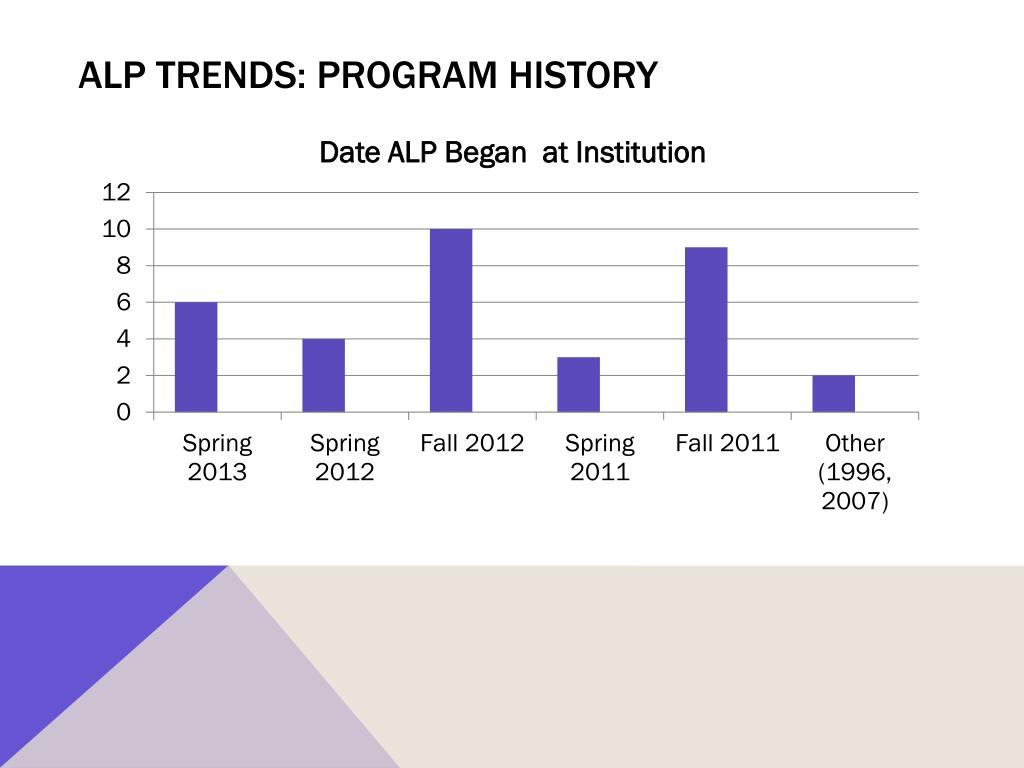 ALP TRENDS: PROGRAM HISTORY

Date ALP Began at Institution

12
10
8
6
4
2
0

Spring 2013
Spring 2012
Fall 2012
Spring 2011
Fall 2011
Other (1996, 2007)